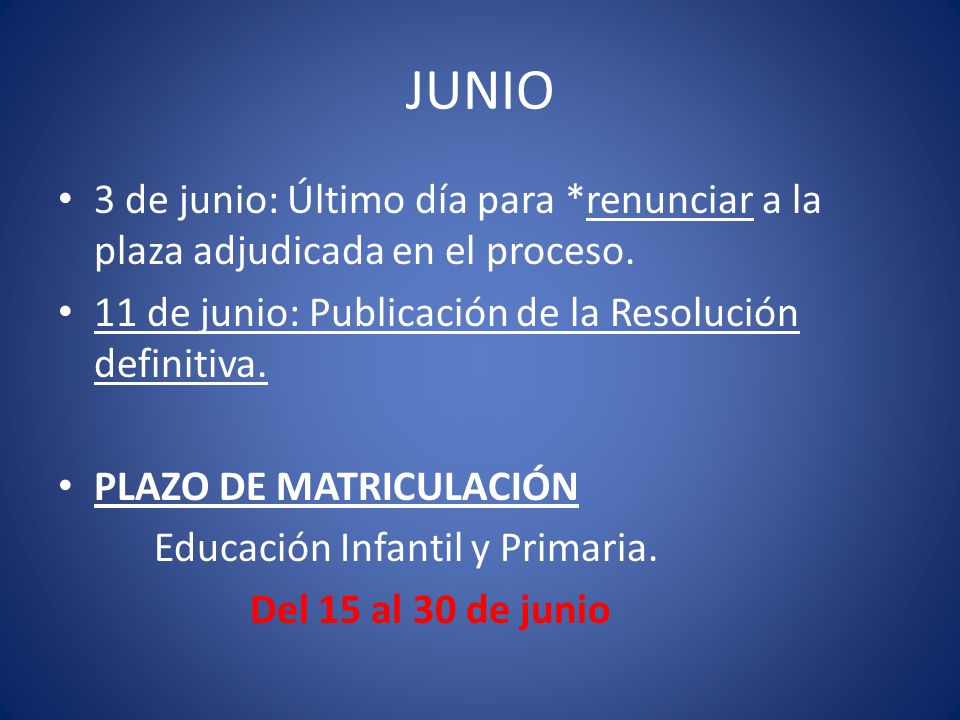 JUNIO

• 3 de junio: Último día para *renunciar a la plaza adjudicada en el proceso.

• 11 de junio: Publicación de la Resolución definitiva.

• PLAZO DE MATRICULACIÓN

Educación Infantil y Primaria.

Del 15 al 30 de junio